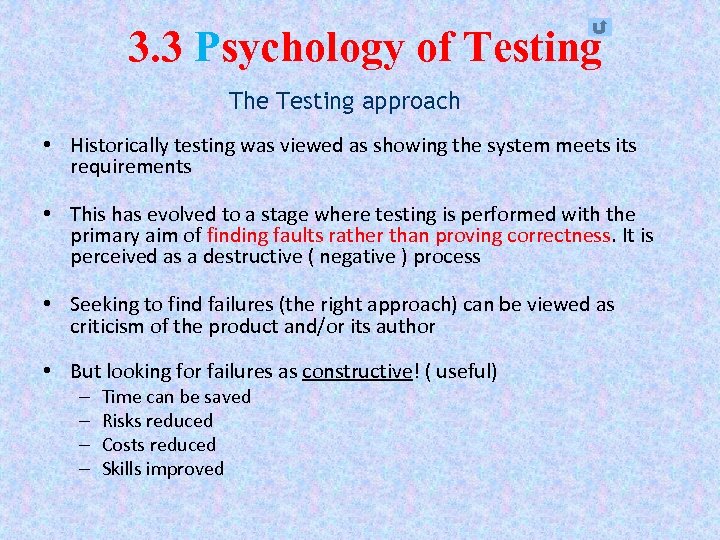 3.3 Psychology of Testing

The Testing approach

• Historically testing was viewed as showing the system meets its requirements

• This has evolved to a stage where testing is performed with the primary aim of finding faults rather than proving correctness. It is perceived as a destructive ( negative ) process

• Seeking to find failures (the right approach) can be viewed as criticism of the product and/or its author

• But looking for failures as constructive! ( useful)
– Time can be saved
– Risks reduced
– Costs reduced
– Skills improved